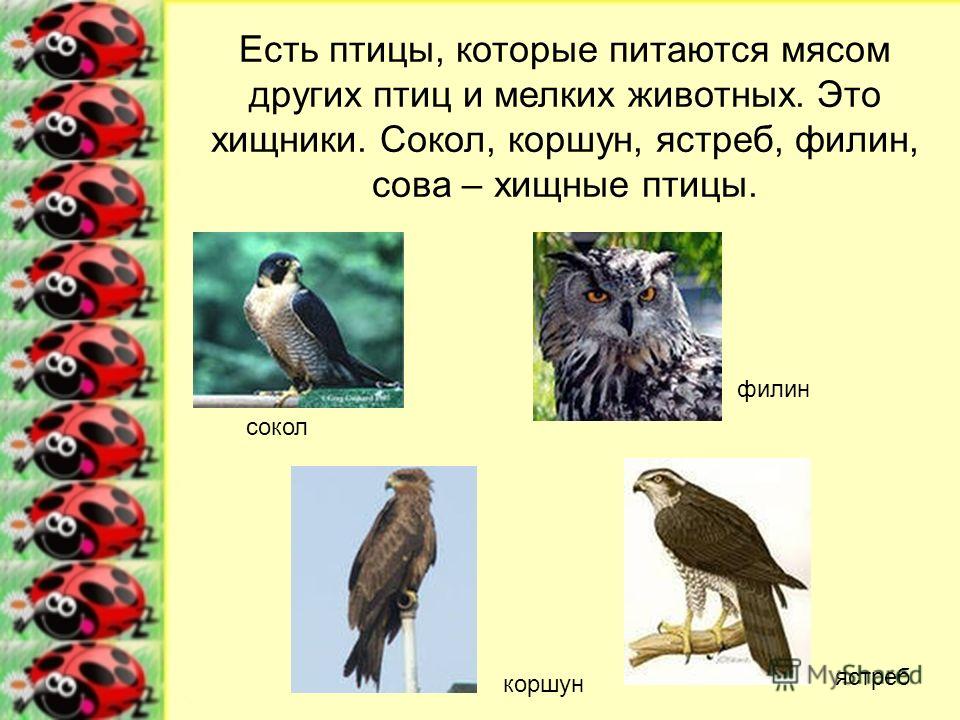 Есть птицы, которые питаются мясом других птиц и мелких животных. Это хищники. Сокол, коршун, ястреб, филин, сова – хищные птицы.

сокол

филин

коршун

ястреб

MyShared